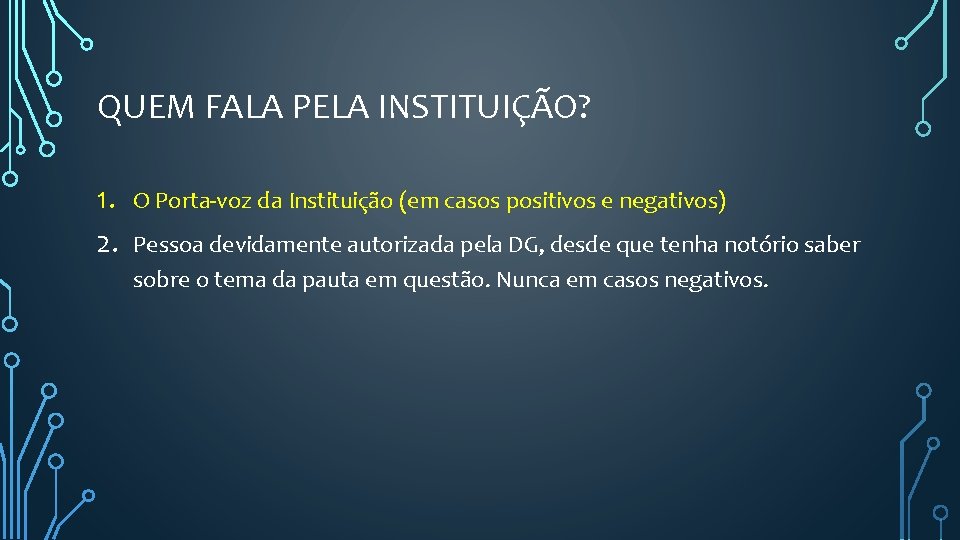 QUEM FALA PELA INSTITUIÇÃO?

1. O Porta-voz da Instituição (em casos positivos e negativos)

2. Pessoa devidamente autorizada pela DG, desde que tenha notório saber sobre o tema da pauta em questão. Nunca em casos negativos.